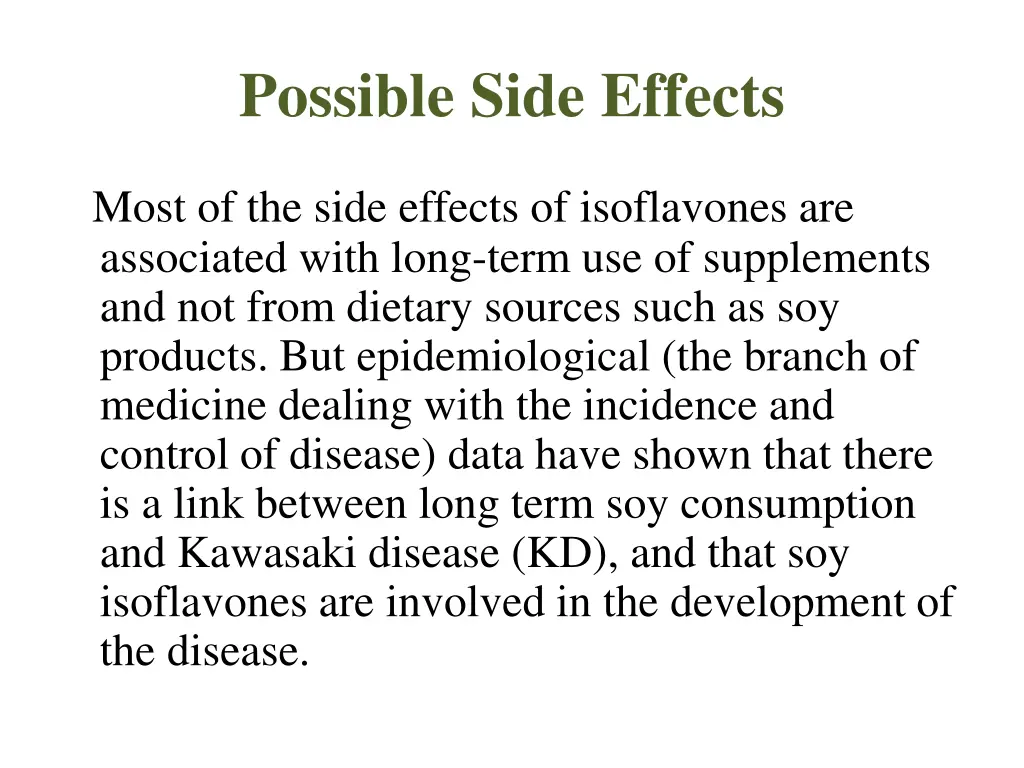 Possible Side Effects

Most of the side effects of isoflavones are associated with long-term use of supplements and not from dietary sources such as soy products. But epidemiological (the branch of medicine dealing with the incidence and control of disease) data have shown that there is a link between long term soy consumption and Kawasaki disease (KD), and that soy isoflavones are involved in the development of the disease.